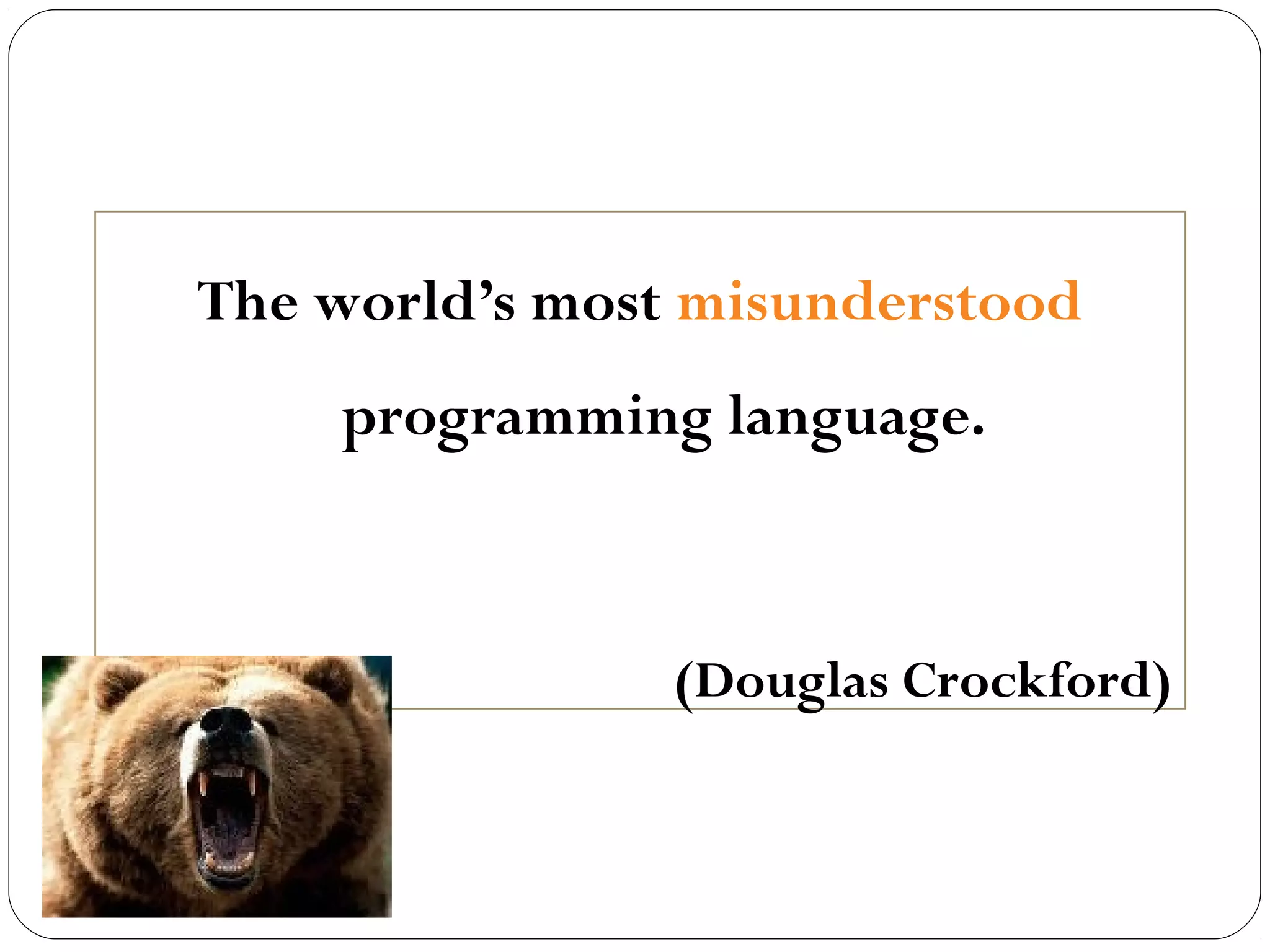 The world’s most misunderstood programming language.

(Douglas Crockford)